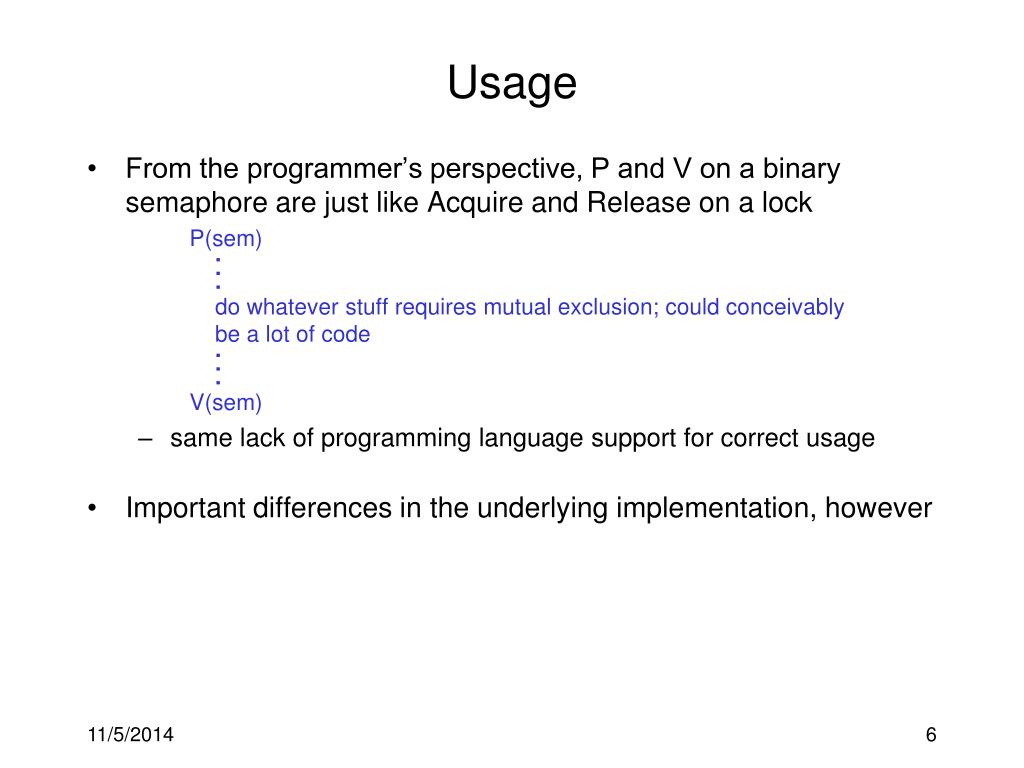 Usage

• From the programmer's perspective, P and V on a binary semaphore are just like Acquire and Release on a lock

P(sem)
:
:
do whatever stuff requires mutual exclusion; could conceivably be a lot of code
:
:
V(sem)

– same lack of programming language support for correct usage

• Important differences in the underlying implementation, however

11/5/2014

6